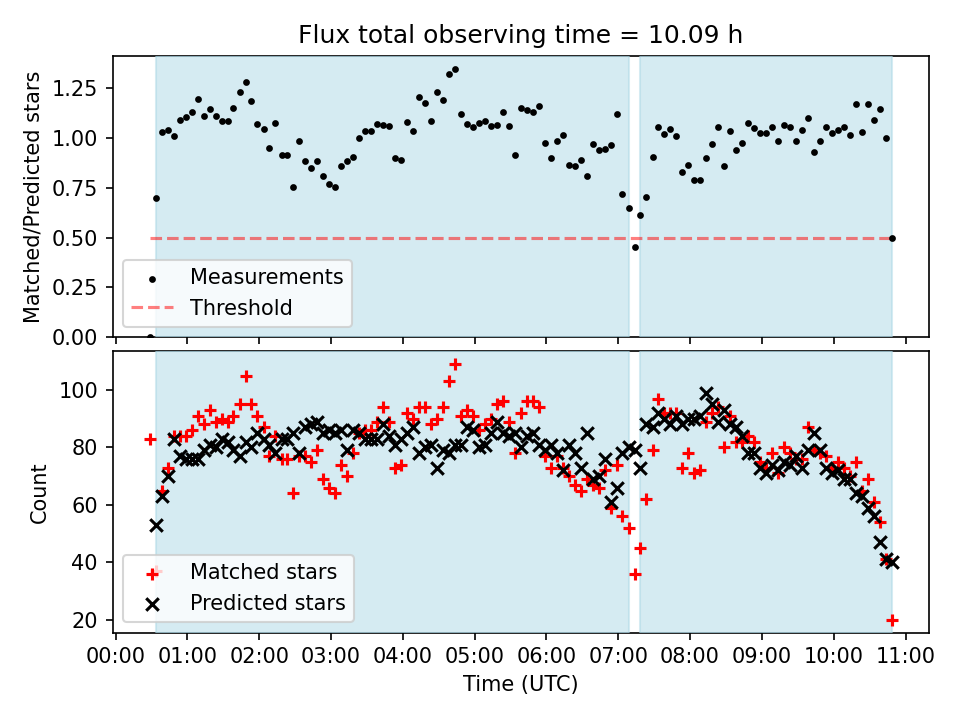 Flux total observing time = 10.09 h

Matched/Predicted stars

1.25
1.00
0.75
0.50
0.25
0.00

Measurements
Threshold

Count

100
80
60
40
20

Matched stars
Predicted stars

00:00 01:00 02:00 03:00 04:00 05:00 06:00 07:00 08:00 09:00 10:00 11:00
Time (UTC)